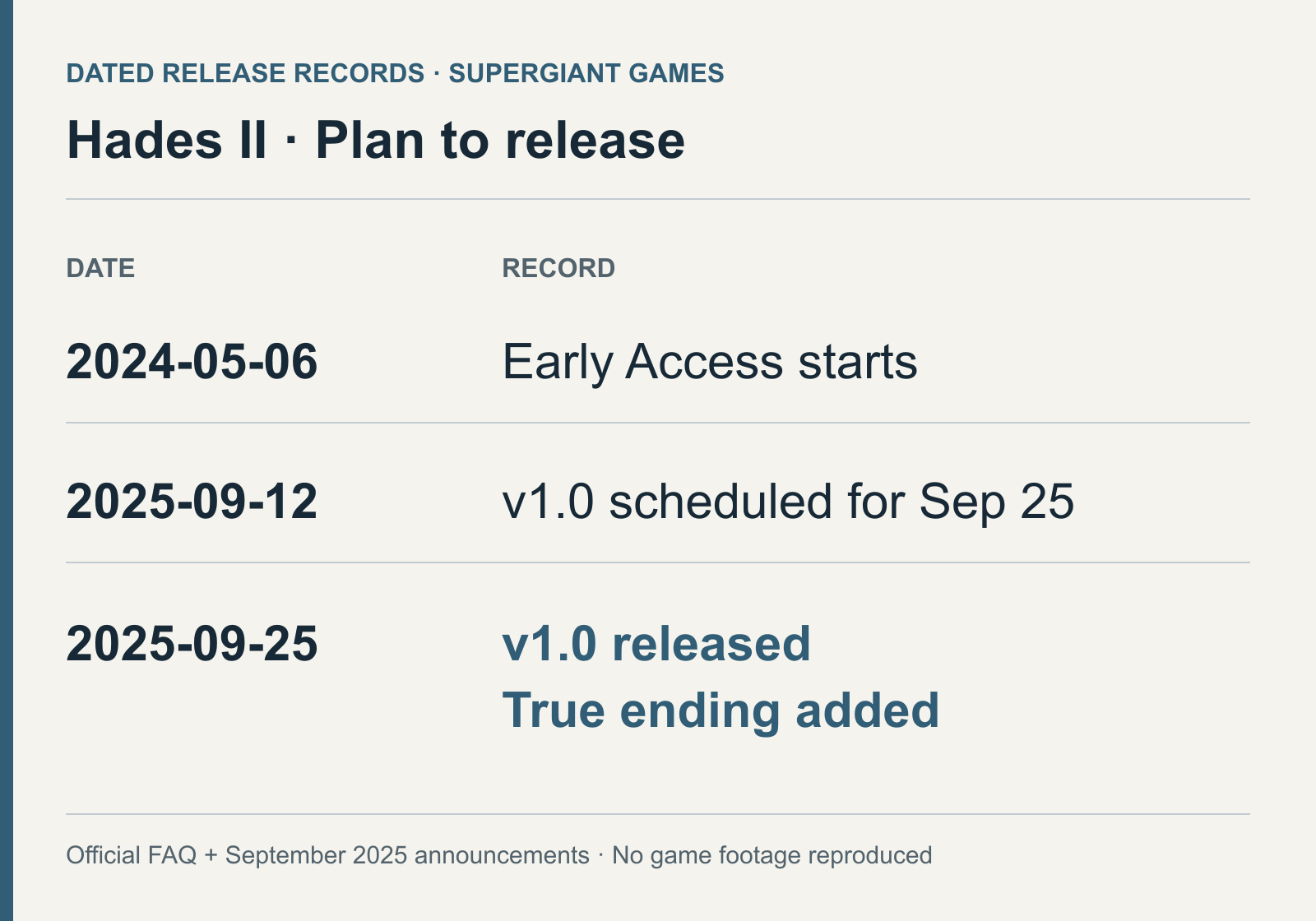 DATED RELEASE RECORDS · SUPERGIANT GAMES

Hades II · Plan to release

| DATE | RECORD |
|---|---|
| 2024-05-06 | Early Access starts |
| 2025-09-12 | v1.0 scheduled for Sep 25 |
| 2025-09-25 | v1.0 released True ending added |

Official FAQ + September 2025 announcements · No game footage reproduced